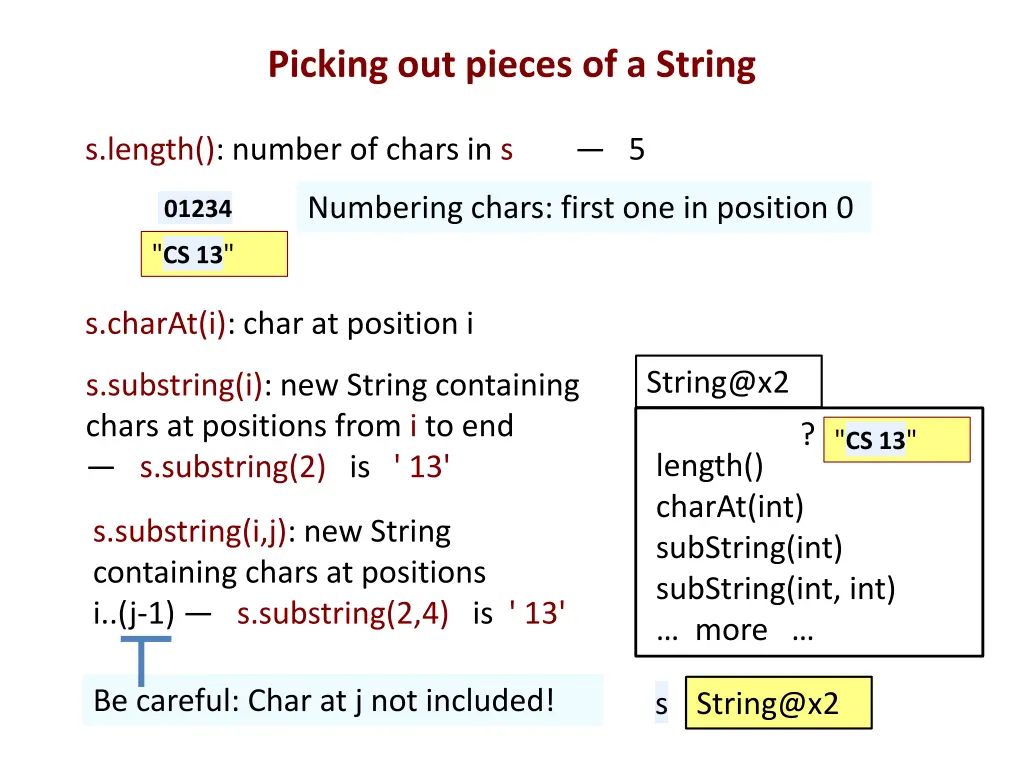 Picking out pieces of a String

s.length(): number of chars in s — 5

01234

"CS 13"

Numbering chars: first one in position 0

s.charAt(i): char at position i

s.substring(i): new String containing chars at positions from i to end — s.substring(2) is ' 13'

s.substring(i,j): new String containing chars at positions i..(j-1) — s.substring(2,4) is ' 13'

Be careful: Char at j not included!

String@x2

? "CS 13"

length()
charAt(int)
subString(int)
subString(int, int)
… more …

s String@x2